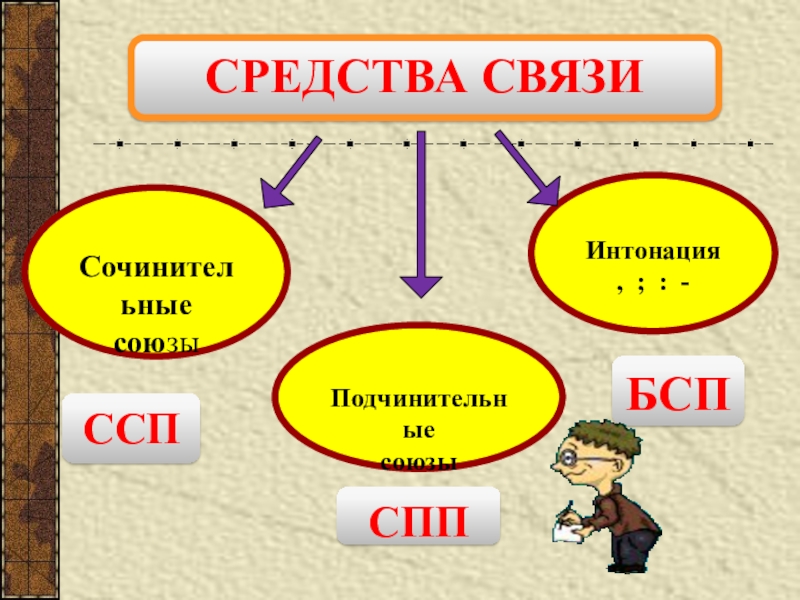 СРЕДСТВА СВЯЗИ

Сочинительные союзы

ССП

Подчинительные союзы

СПП

Интонация
, ; : -

БСП